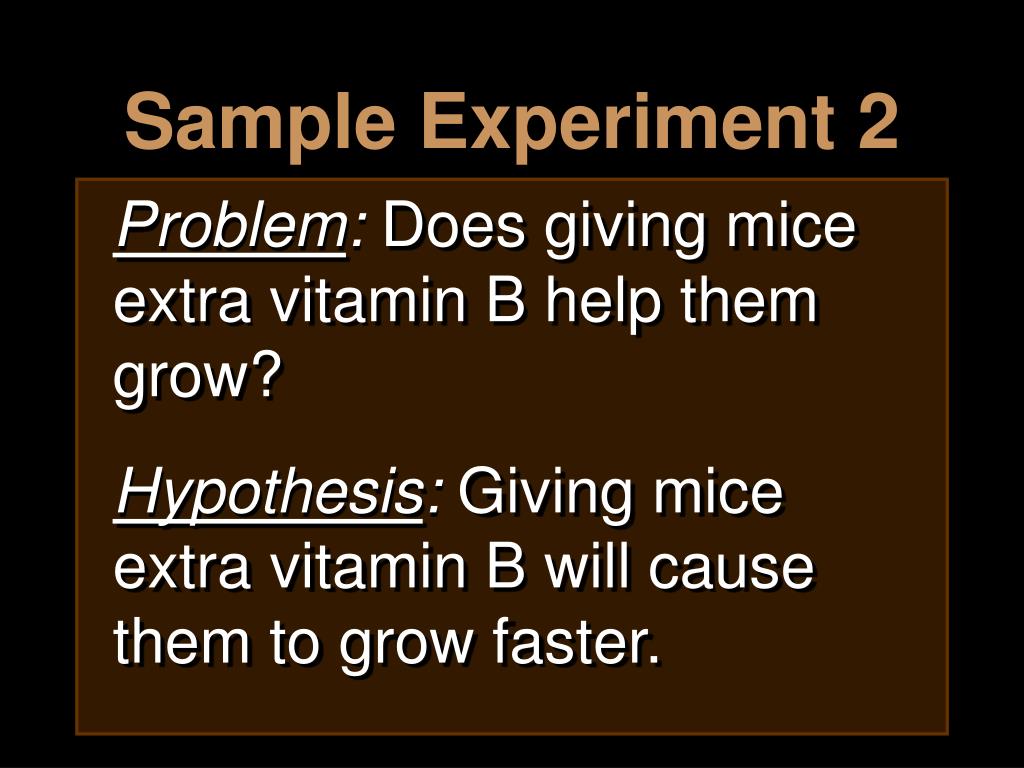 Sample Experiment 2

Problem: Does giving mice extra vitamin B help them grow?

Hypothesis: Giving mice extra vitamin B will cause them to grow faster.